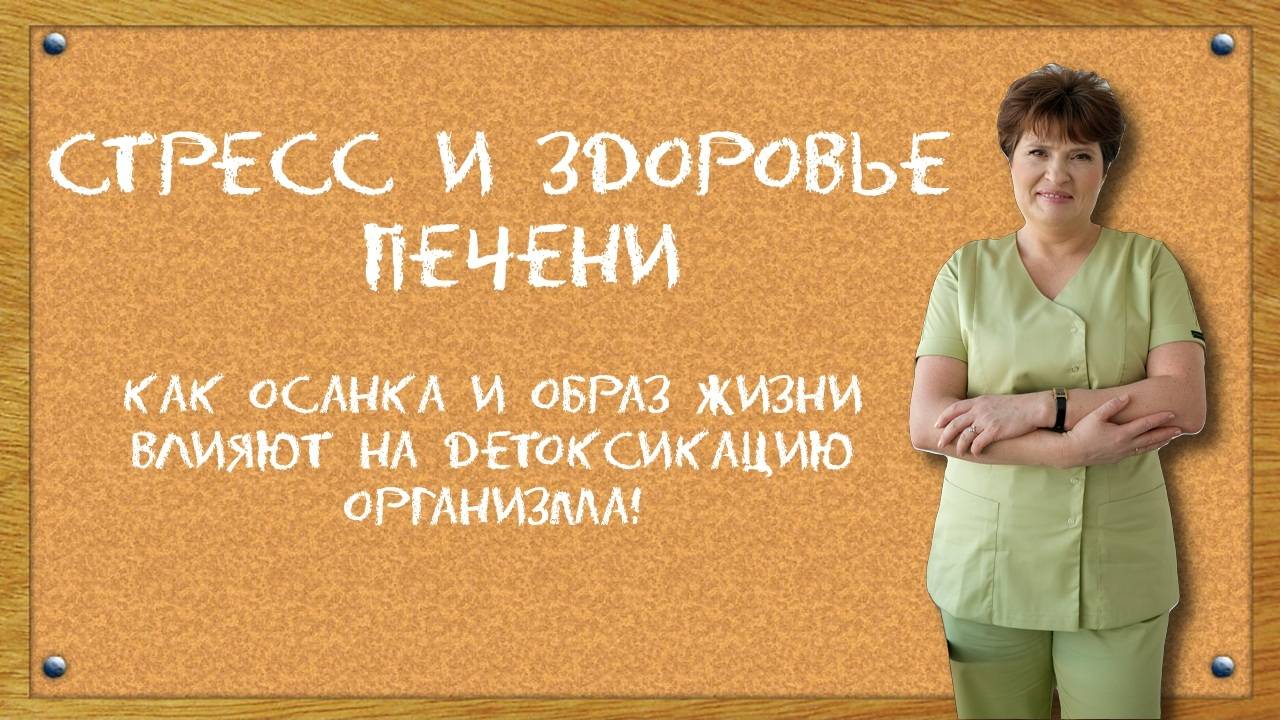 СТРЕСС И ЗДОРОВЬЕ ПЕЧЕНИ

КАК ОСАНКА И ОБРАЗ ЖИЗНИ ВЛИЯЮТ НА ДЕТОКСИКАЦИЮ ОРГАНИЗМА!